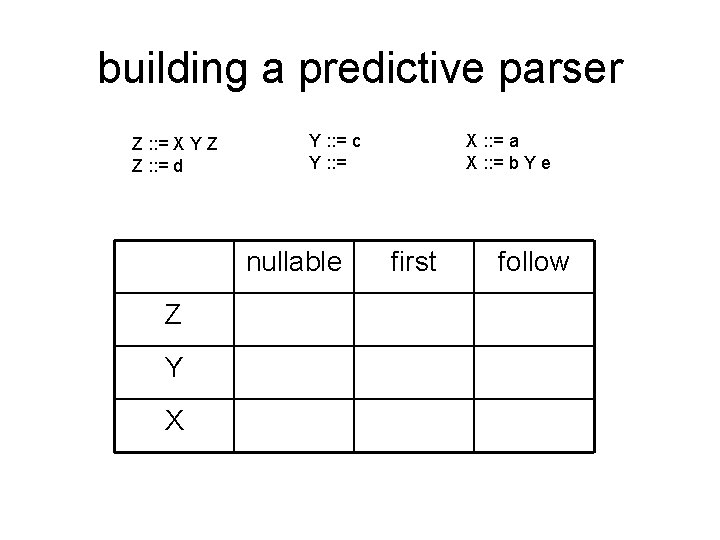 building a predictive parser

Z ::= X Y Z
Z ::= d

Y ::= c
Y ::=

X ::= a
X ::= b Y e

| | nullable | first | follow |
|---|---|---|---|
| Z | | | |
| Y | | | |
| X | | | |